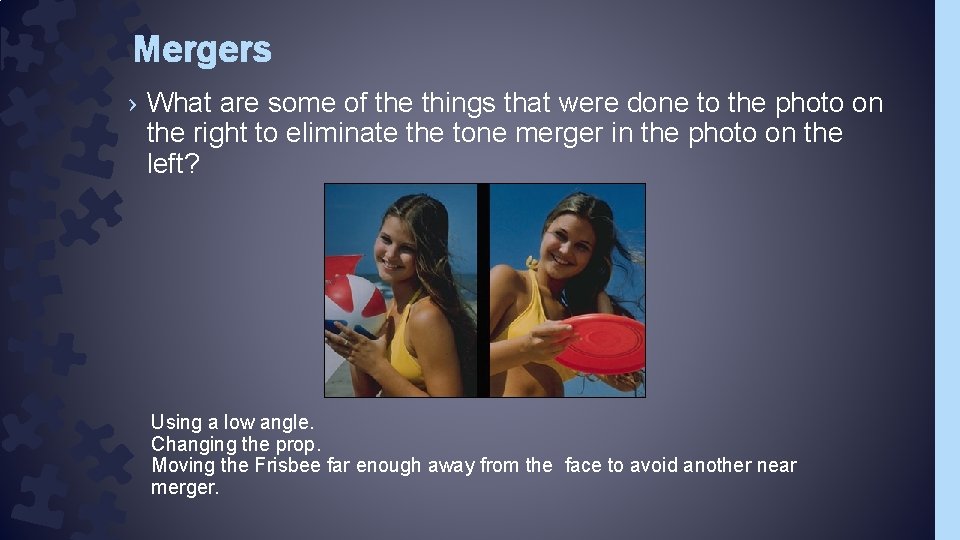 Mergers

› What are some of the things that were done to the photo on the right to eliminate the tone merger in the photo on the left?

Using a low angle.
Changing the prop.
Moving the Frisbee far enough away from the face to avoid another near merger.